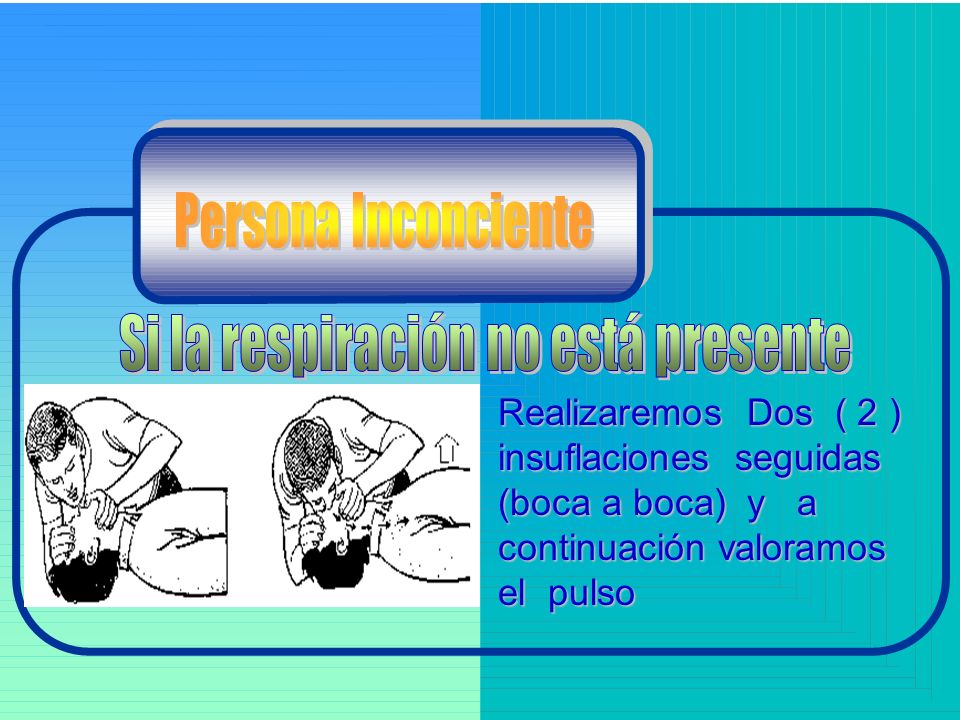 Persona Inconciente

Si la respiración no está presente

Realizaremos Dos ( 2 ) insuflaciones seguidas (boca a boca) y a continuación valoramos el pulso